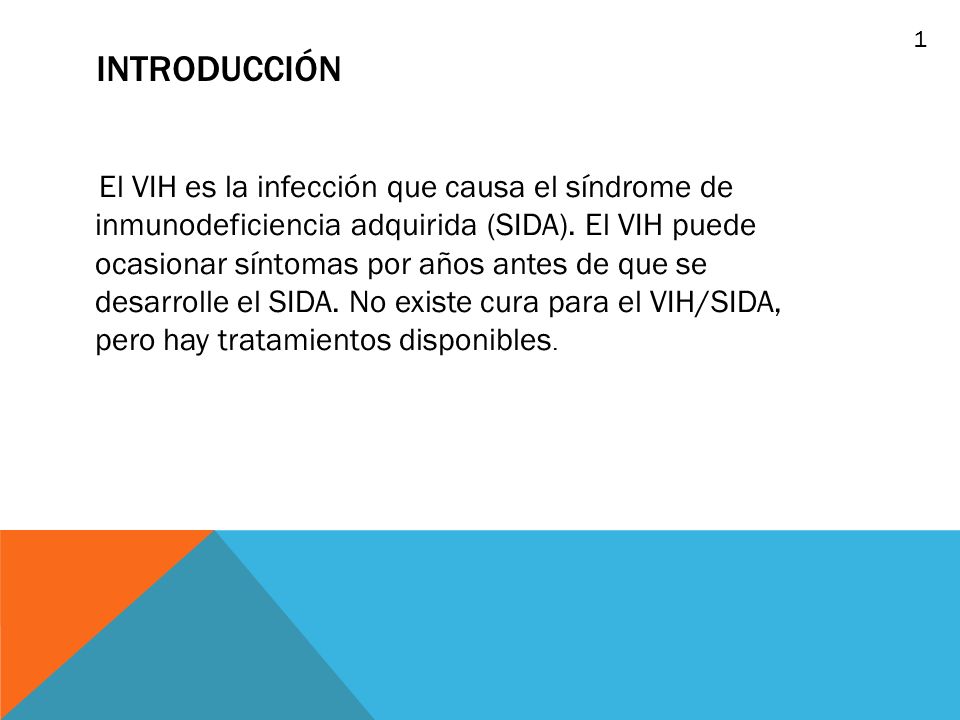 1

INTRODUCCIÓN

El VIH es la infección que causa el síndrome de inmunodeficiencia adquirida (SIDA). El VIH puede ocasionar síntomas por años antes de que se desarrolle el SIDA. No existe cura para el VIH/SIDA, pero hay tratamientos disponibles.